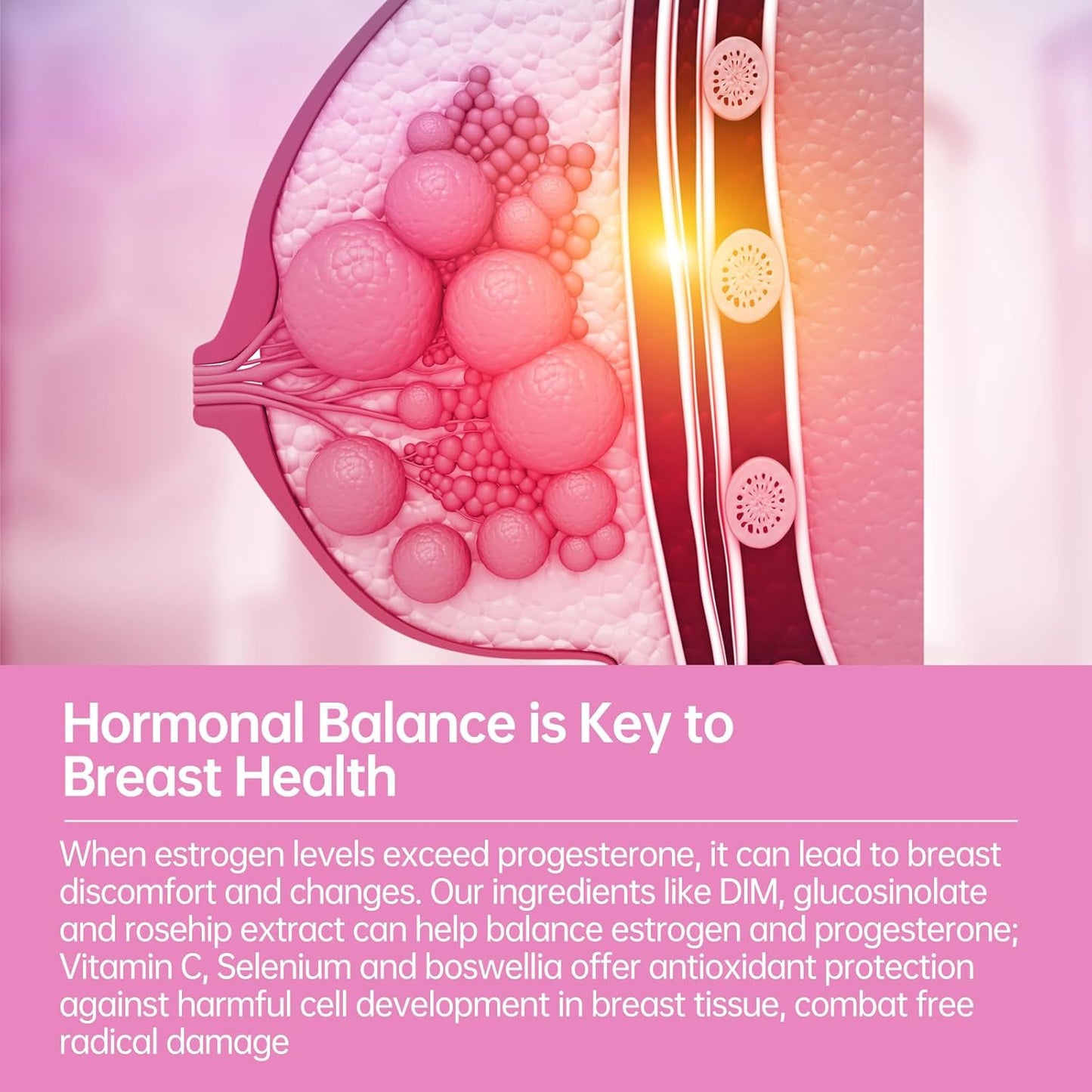 Hormonal Balance is Key to Breast Health

When estrogen levels exceed progesterone, it can lead to breast discomfort and changes. Our ingredients like DIM, glucosinolate and rosehip extract can help balance estrogen and progesterone; Vitamin C, Selenium and boswellia offer antioxidant protection against harmful cell development in breast tissue, combat free radical damage